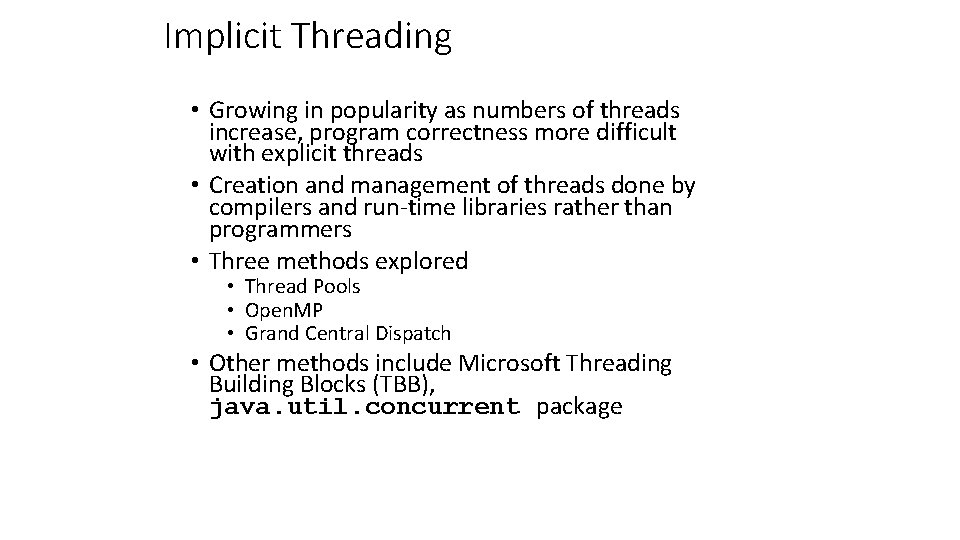 Implicit Threading

• Growing in popularity as numbers of threads increase, program correctness more difficult with explicit threads
• Creation and management of threads done by compilers and run-time libraries rather than programmers
• Three methods explored
  • Thread Pools
  • OpenMP
  • Grand Central Dispatch
• Other methods include Microsoft Threading Building Blocks (TBB), java.util.concurrent package